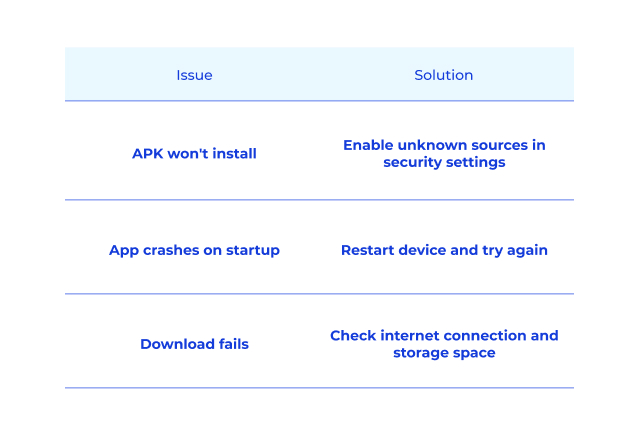 | Issue | Solution |
|---|---|
| APK won't install | Enable unknown sources in security settings |
| App crashes on startup | Restart device and try again |
| Download fails | Check internet connection and storage space |